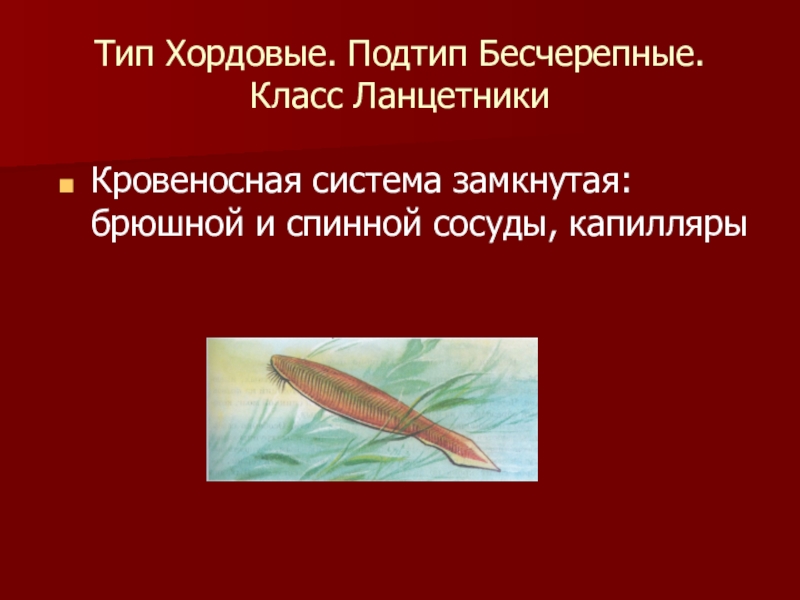 Тип Хордовые. Подтип Бесчерепные. Класс Ланцетники

Кровеносная система замкнутая: брюшной и спинной сосуды, капилляры